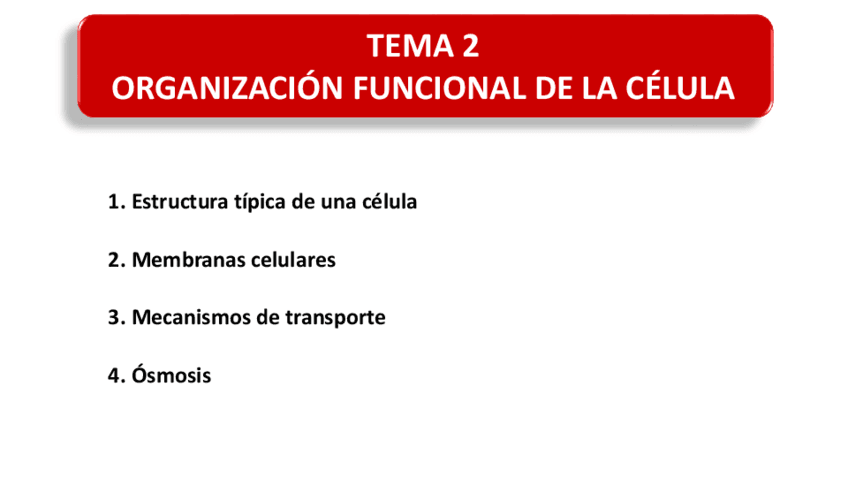 TEMA 2
ORGANIZACIÓN FUNCIONAL DE LA CÉLULA

1. Estructura típica de una célula

2. Membranas celulares

3. Mecanismos de transporte

4. Ósmosis